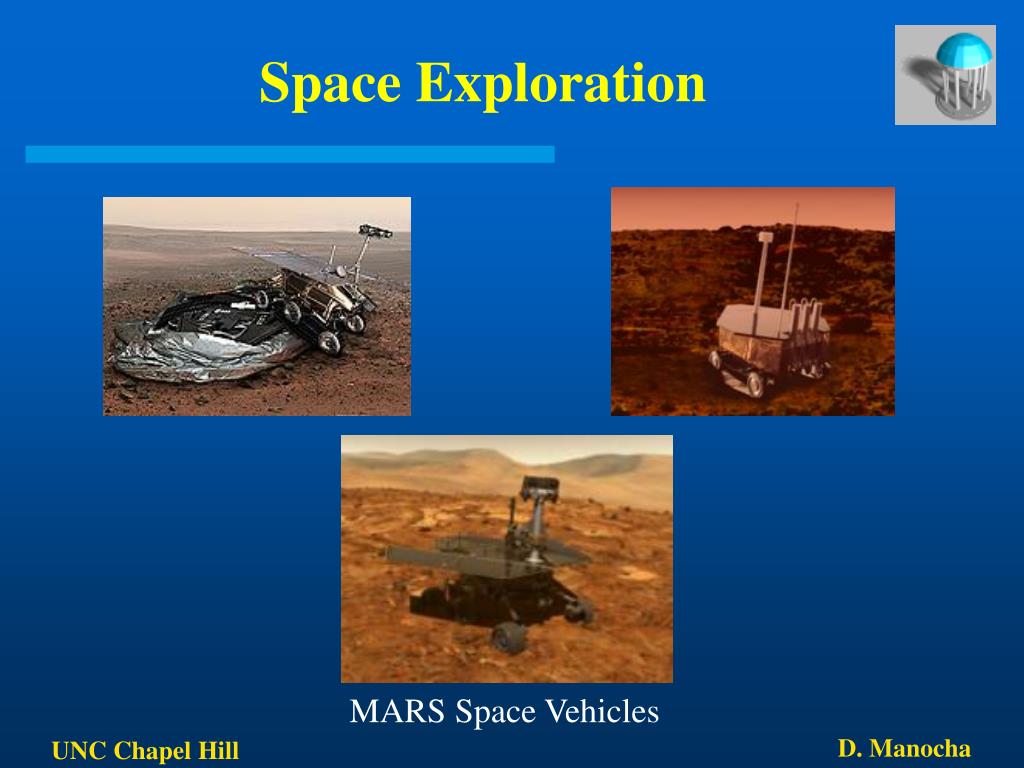 Space Exploration

MARS Space Vehicles

UNC Chapel Hill

D. Manocha